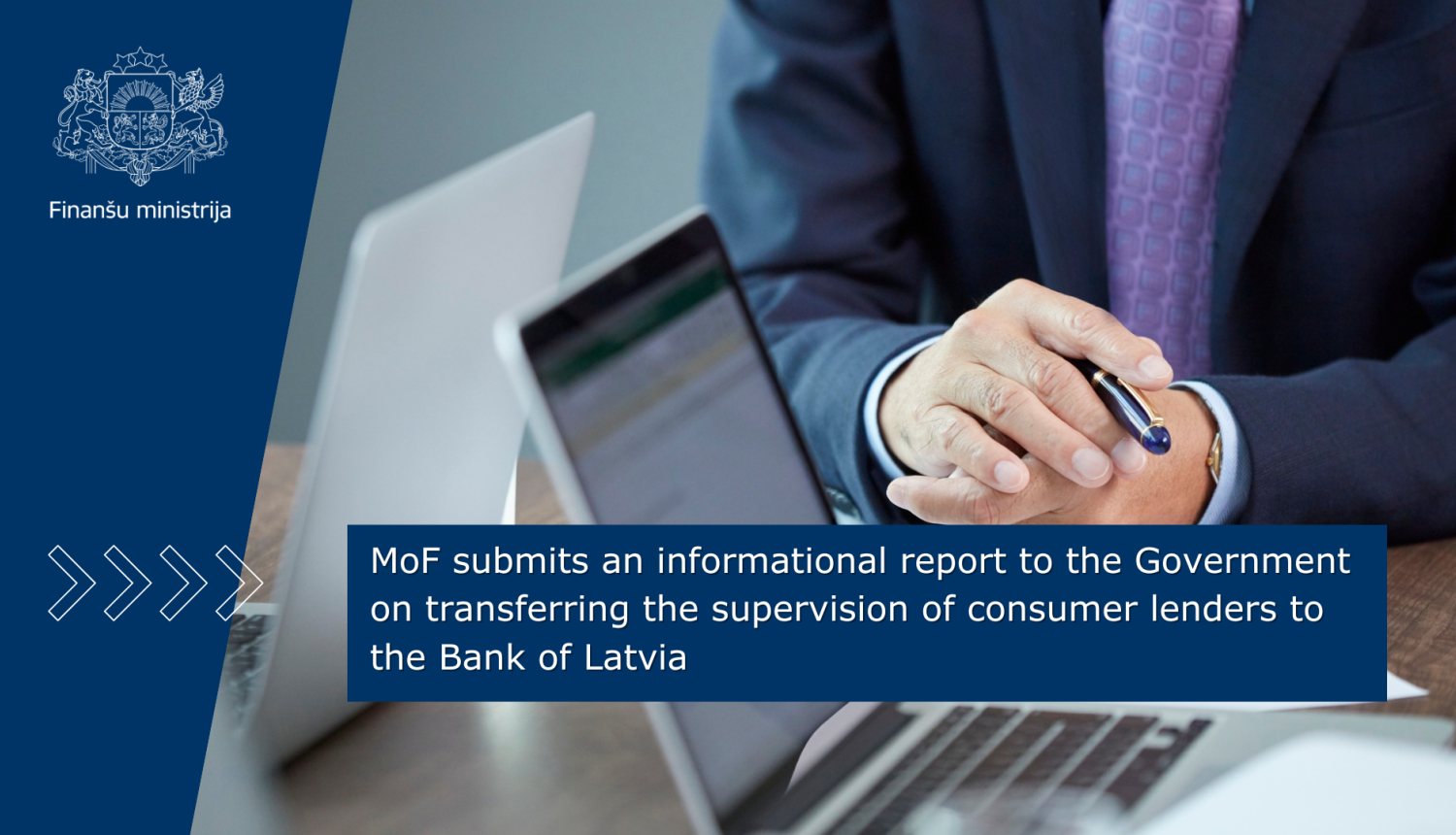 Finanšu ministrija

MoF submits an informational report to the Government on transferring the supervision of consumer lenders to the Bank of Latvia